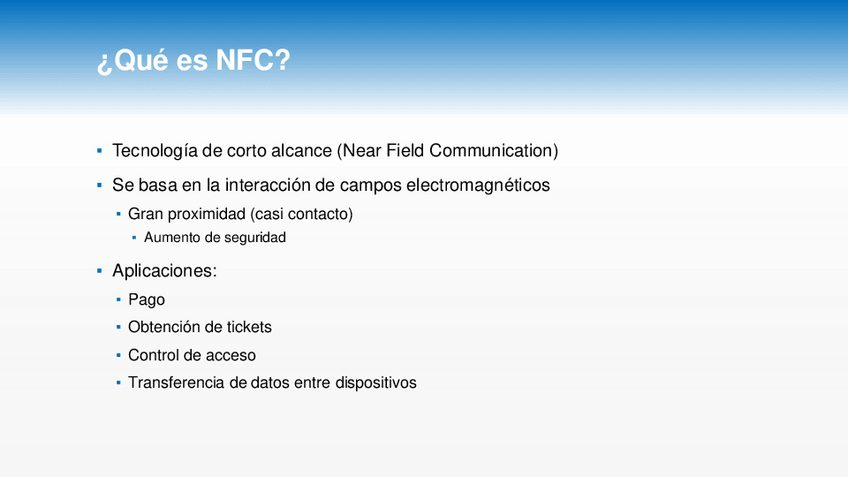 ¿Qué es NFC?

▪ Tecnología de corto alcance (Near Field Communication)

▪ Se basa en la interacción de campos electromagnéticos

▪ Gran proximidad (casi contacto)

▪ Aumento de seguridad

▪ Aplicaciones:

▪ Pago

▪ Obtención de tickets

▪ Control de acceso

▪ Transferencia de datos entre dispositivos